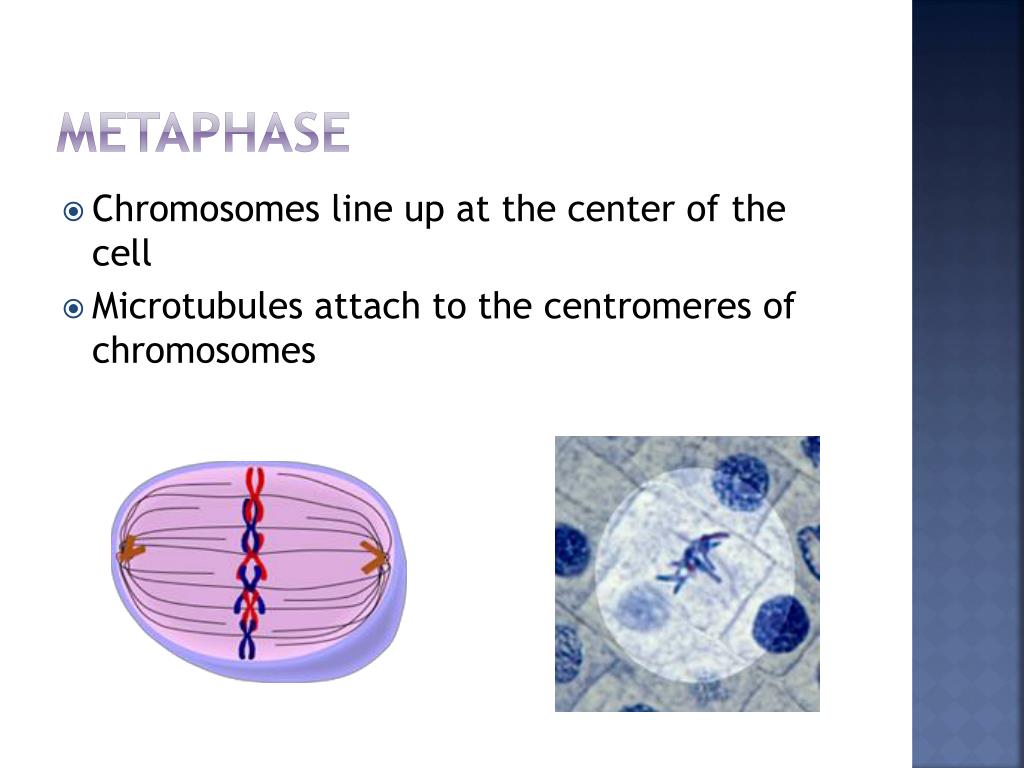 METAPHASE

Chromosomes line up at the center of the cell

Microtubules attach to the centromeres of chromosomes